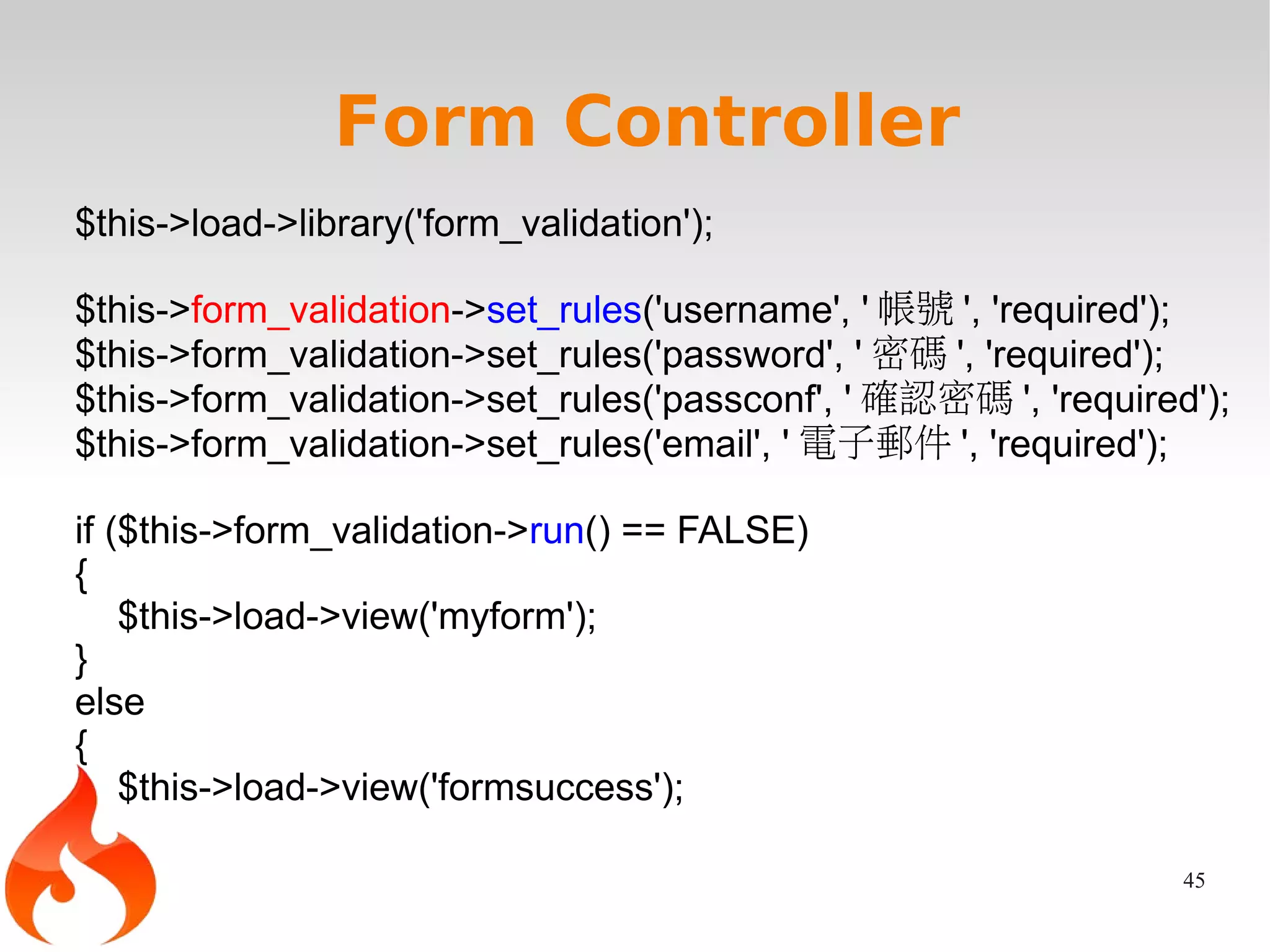 Form Controller

$this->load->library('form_validation');

$this->form_validation->set_rules('username', ' 帳號 ', 'required');
$this->form_validation->set_rules('password', ' 密碼 ', 'required');
$this->form_validation->set_rules('passconf', ' 確認密碼 ', 'required');
$this->form_validation->set_rules('email', ' 電子郵件 ', 'required');

if ($this->form_validation->run() == FALSE)
{
$this->load->view('myform');
}
else
{
$this->load->view('formsuccess');

45